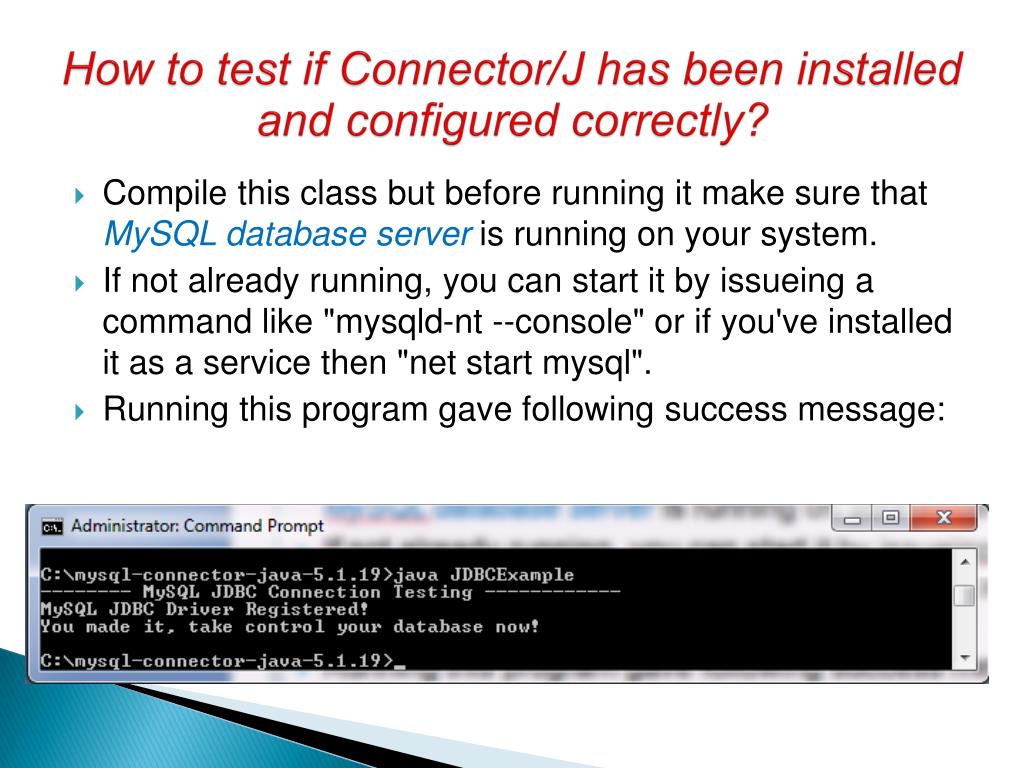 How to test if Connector/J has been installed and configured correctly?

Compile this class but before running it make sure that MySQL database server is running on your system.

If not already running, you can start it by issueing a command like "mysqld-nt --console" or if you've installed it as a service then "net start mysql".

Running this program gave following success message:

Administrator: Command Prompt

C:\mysql-connector-java-5.1.19>java JDBCExample
-------- MySQL JDBC Connection Testing ------------
MySQL JDBC Driver Registered!
You made it, take control your database now!

C:\mysql-connector-java-5.1.19>_